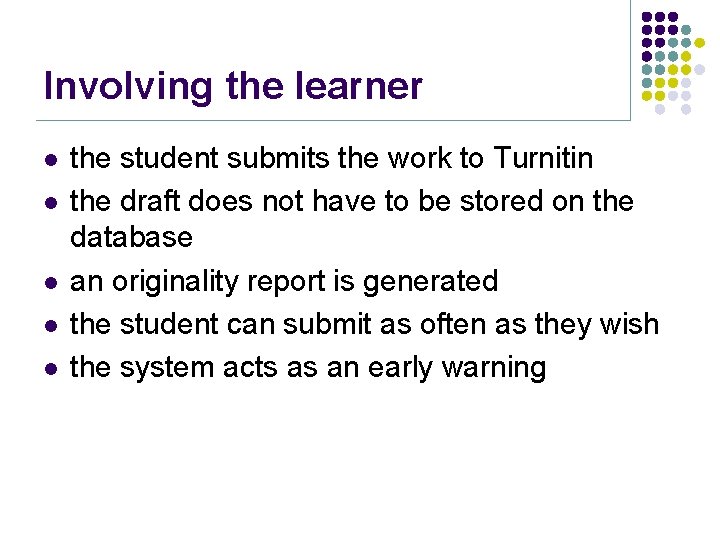 Involving the learner

- the student submits the work to Turnitin
- the draft does not have to be stored on the database
- an originality report is generated
- the student can submit as often as they wish
- the system acts as an early warning